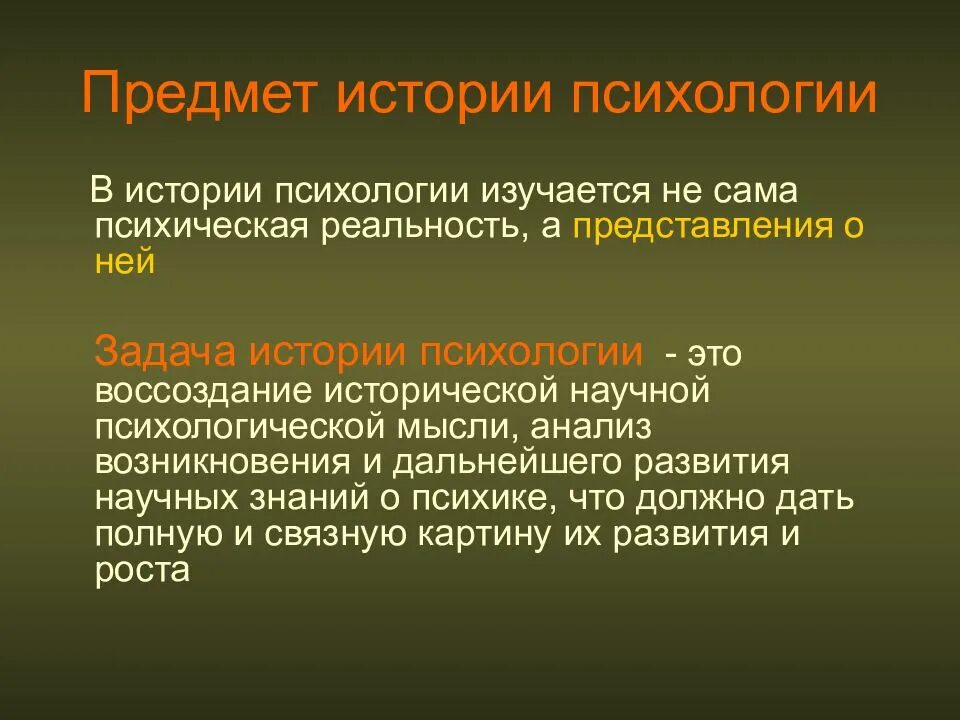 Предмет истории психологии

В истории психологии изучается не сама психическая реальность, а представления о ней

Задача истории психологии - это воссоздание исторической научной психологической мысли, анализ возникновения и дальнейшего развития научных знаний о психике, что должно дать полную и связную картину их развития и роста